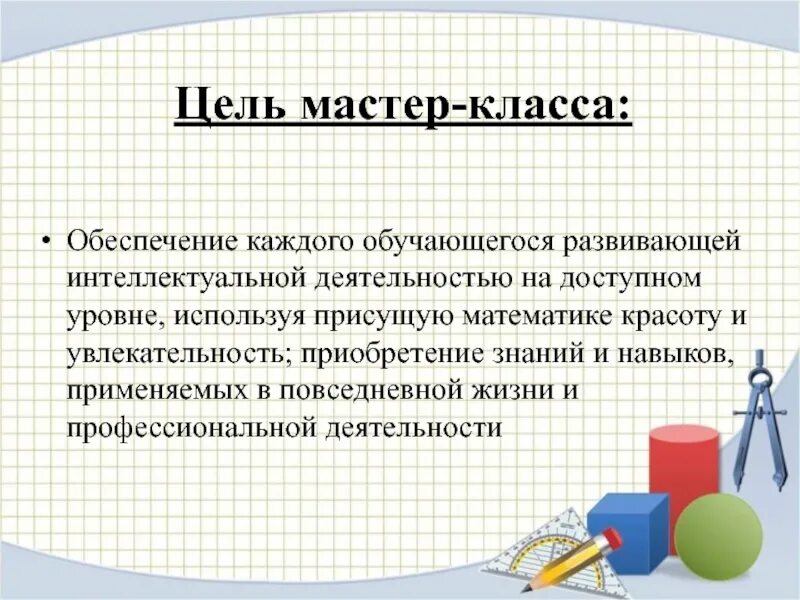 Цель мастер-класса:

• Обеспечение каждого обучающегося развивающей интеллектуальной деятельностью на доступном уровне, используя присущую математике красоту и увлекательность; приобретение знаний и навыков, применяемых в повседневной жизни и профессиональной деятельности